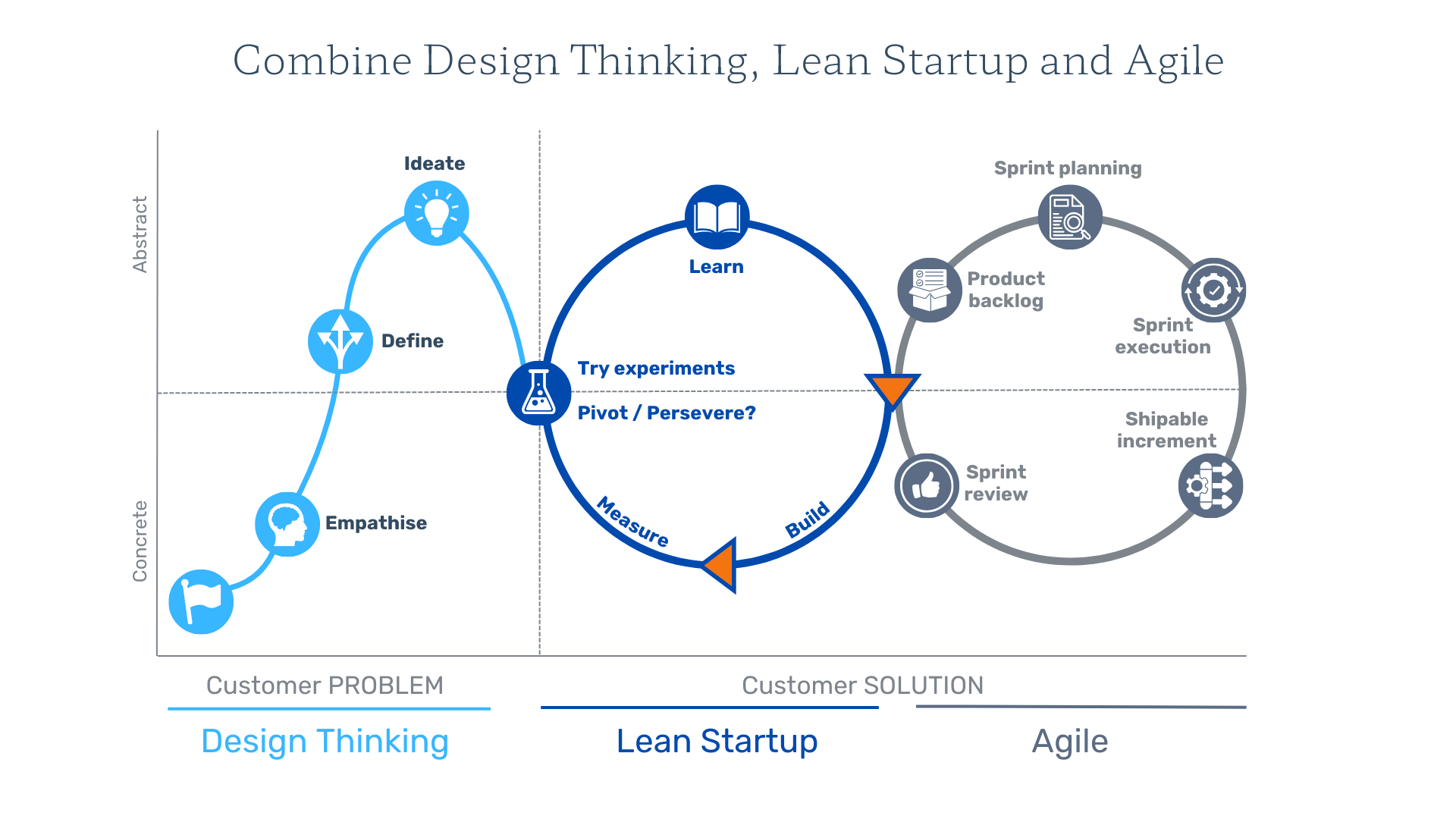 Combine Design Thinking, Lean Startup and Agile

Abstract

Concrete

Ideate

Define

Empathise

Learn

Try experiments

Pivot / Persevere?

Measure

Build

Sprint planning

Product backlog

Sprint execution

Shipable increment

Sprint review

Customer PROBLEM

Customer SOLUTION

Design Thinking

Lean Startup

Agile